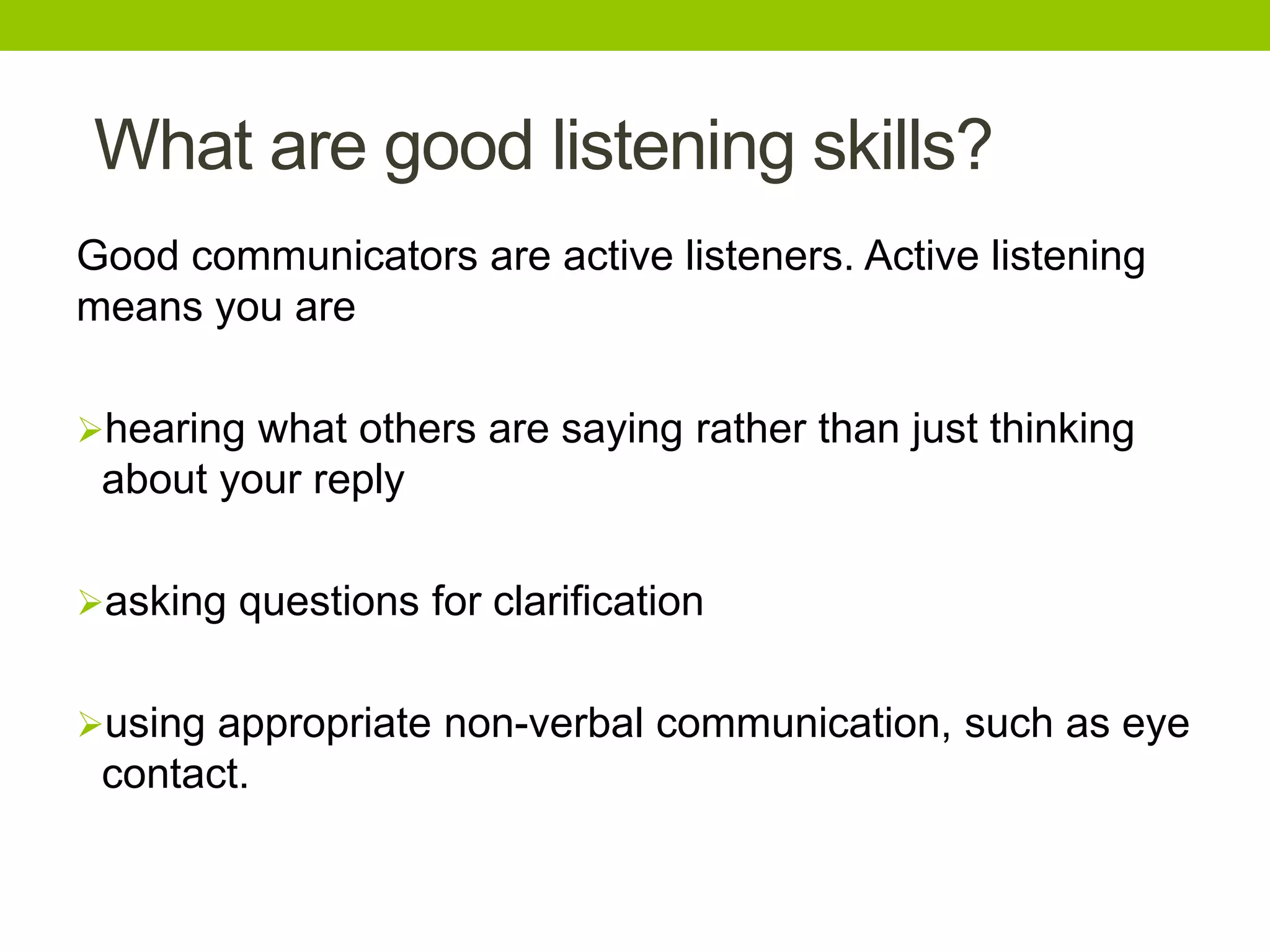 What are good listening skills?

Good communicators are active listeners. Active listening means you are

➢hearing what others are saying rather than just thinking about your reply

➢asking questions for clarification

➢using appropriate non-verbal communication, such as eye contact.